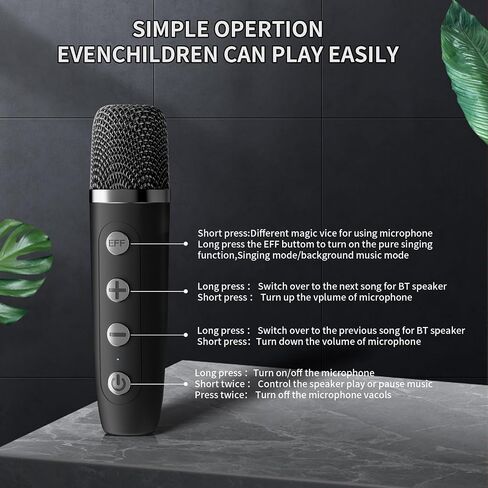 SIMPLE OPERTION
EVENCHILDREN CAN PLAY EASILY

EFF

Short press:Different magic vice for using microphone
Long press the EFF buttom to turn on the pure singing function,Singing mode/background music mode

Long press： Switch over to the next song for BT speaker
Short press： Turn up the vplume of microphone

Long press： Switch over to the previous song for BT speaker
Short press: Turn down the volume of microphone

Long press： Turn on/off the microphone
Short twice： Control the speaker play or pause music
Press twice: Turn off the microphone vacols